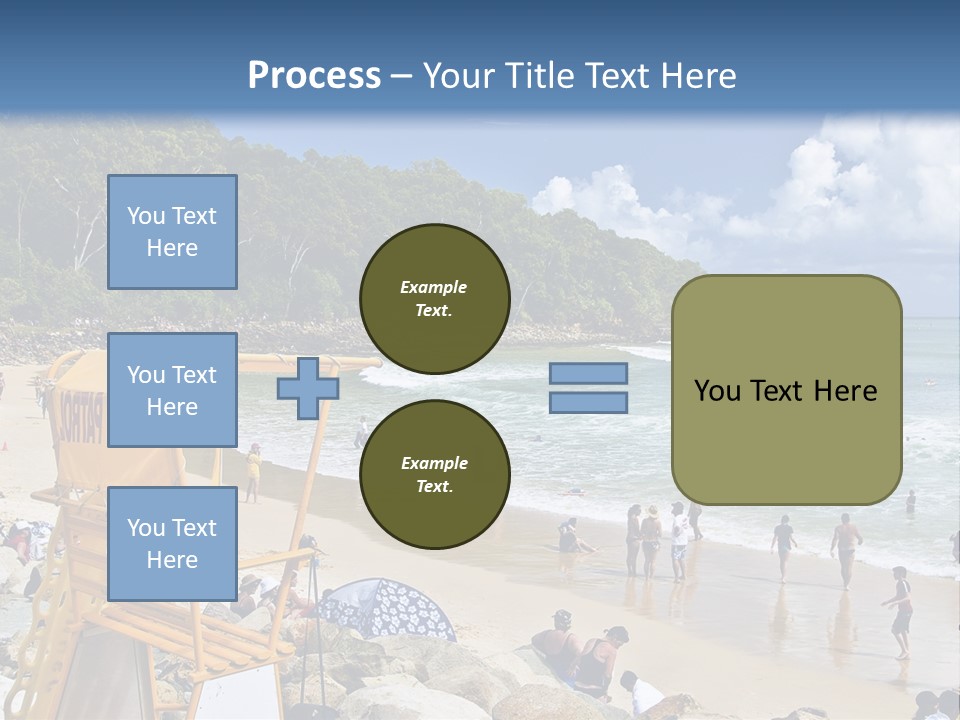 Process – Your Title Text Here

You Text Here

You Text Here

You Text Here

Example Text.

Example Text.

You Text Here

PATROL